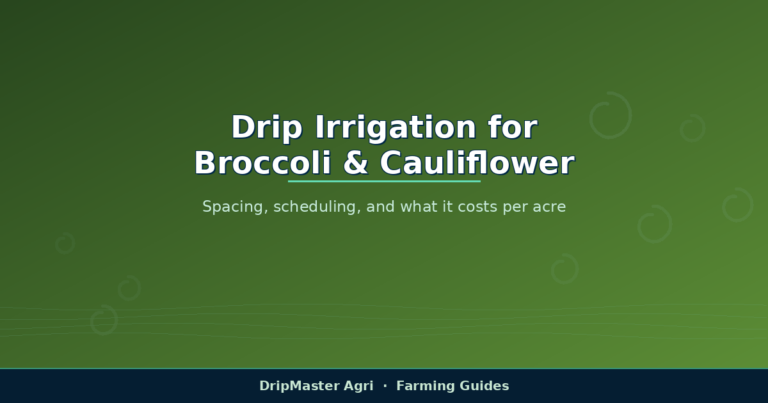 Drip Irrigation for Broccoli & Cauliflower

Spacing, scheduling, and what it costs per acre

DripMaster Agri · Farming Guides